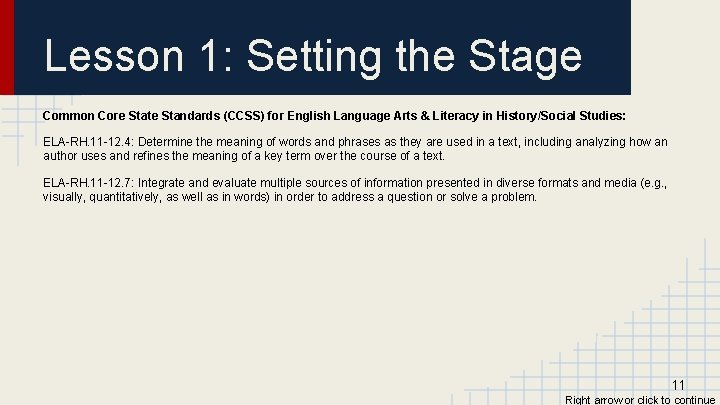 Lesson 1: Setting the Stage

Common Core State Standards (CCSS) for English Language Arts & Literacy in History/Social Studies:

ELA-RH.11-12.4: Determine the meaning of words and phrases as they are used in a text, including analyzing how an author uses and refines the meaning of a key term over the course of a text.

ELA-RH.11-12.7: Integrate and evaluate multiple sources of information presented in diverse formats and media (e.g., visually, quantitatively, as well as in words) in order to address a question or solve a problem.

11

Right arrow or click to continue